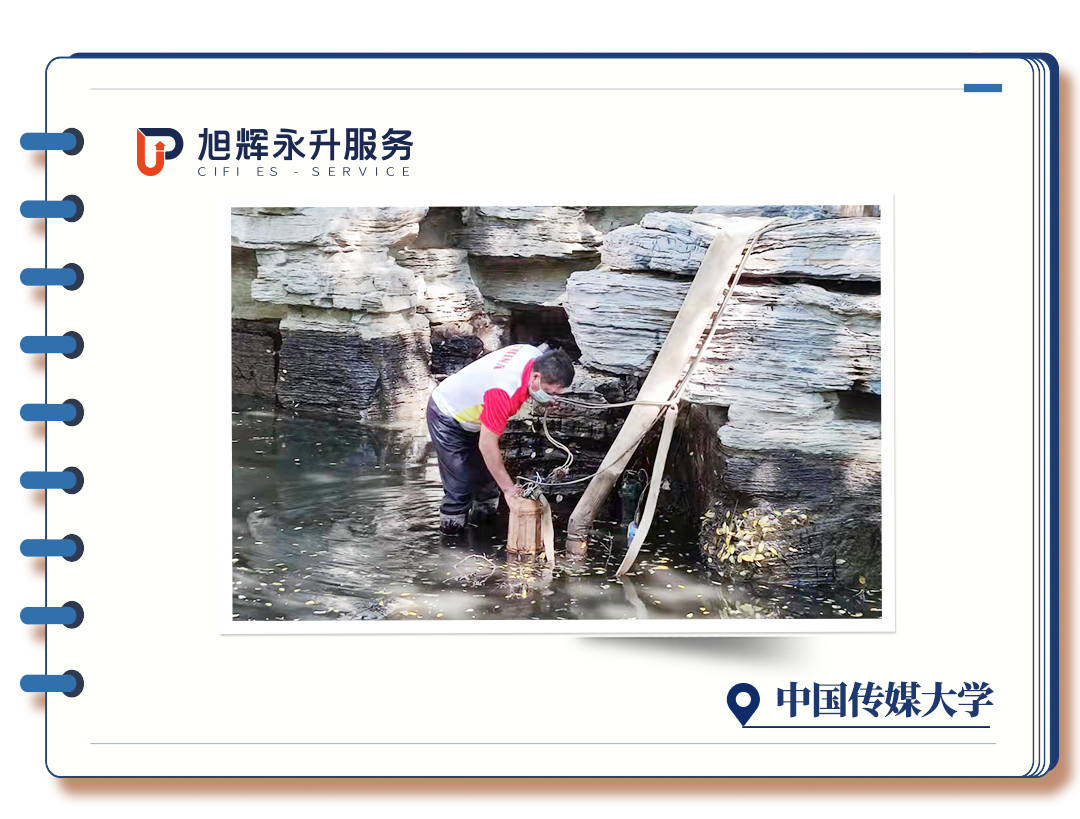 旭辉永升服务
CIFI ES - SERVICE

中国传媒大学